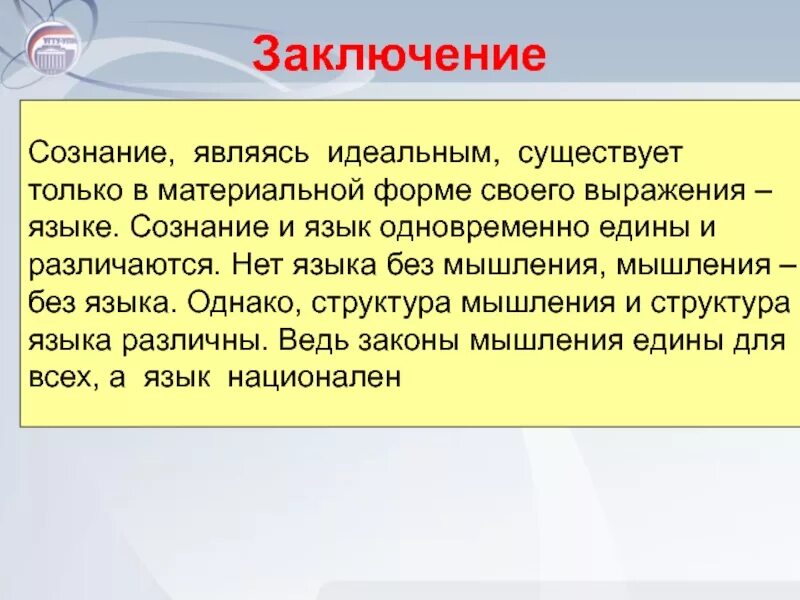 Заключение

Сознание, являясь идеальным, существует только в материальной форме своего выражения – языке. Сознание и язык одновременно едины и различаются. Нет языка без мышления, мышления – без языка. Однако, структура мышления и структура языка различны. Ведь законы мышления едины для всех, а язык национален